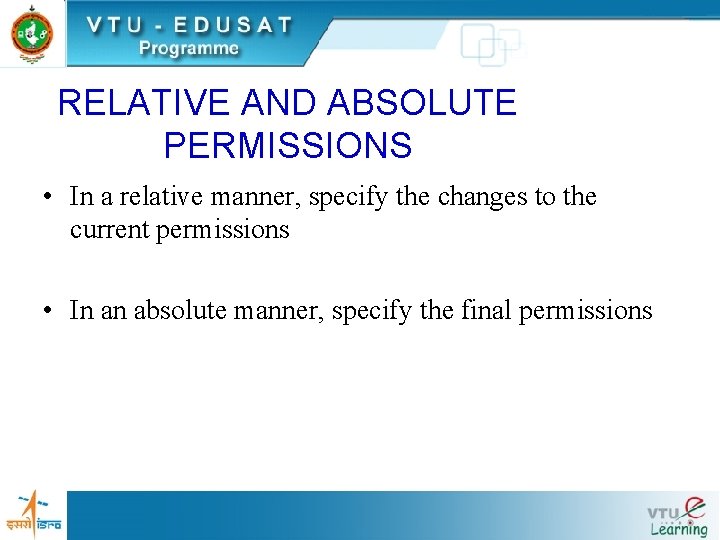 VTU - EDUSAT
Programme

RELATIVE AND ABSOLUTE PERMISSIONS

• In a relative manner, specify the changes to the current permissions

• In an absolute manner, specify the final permissions

इसरो isro

VTU e Learning